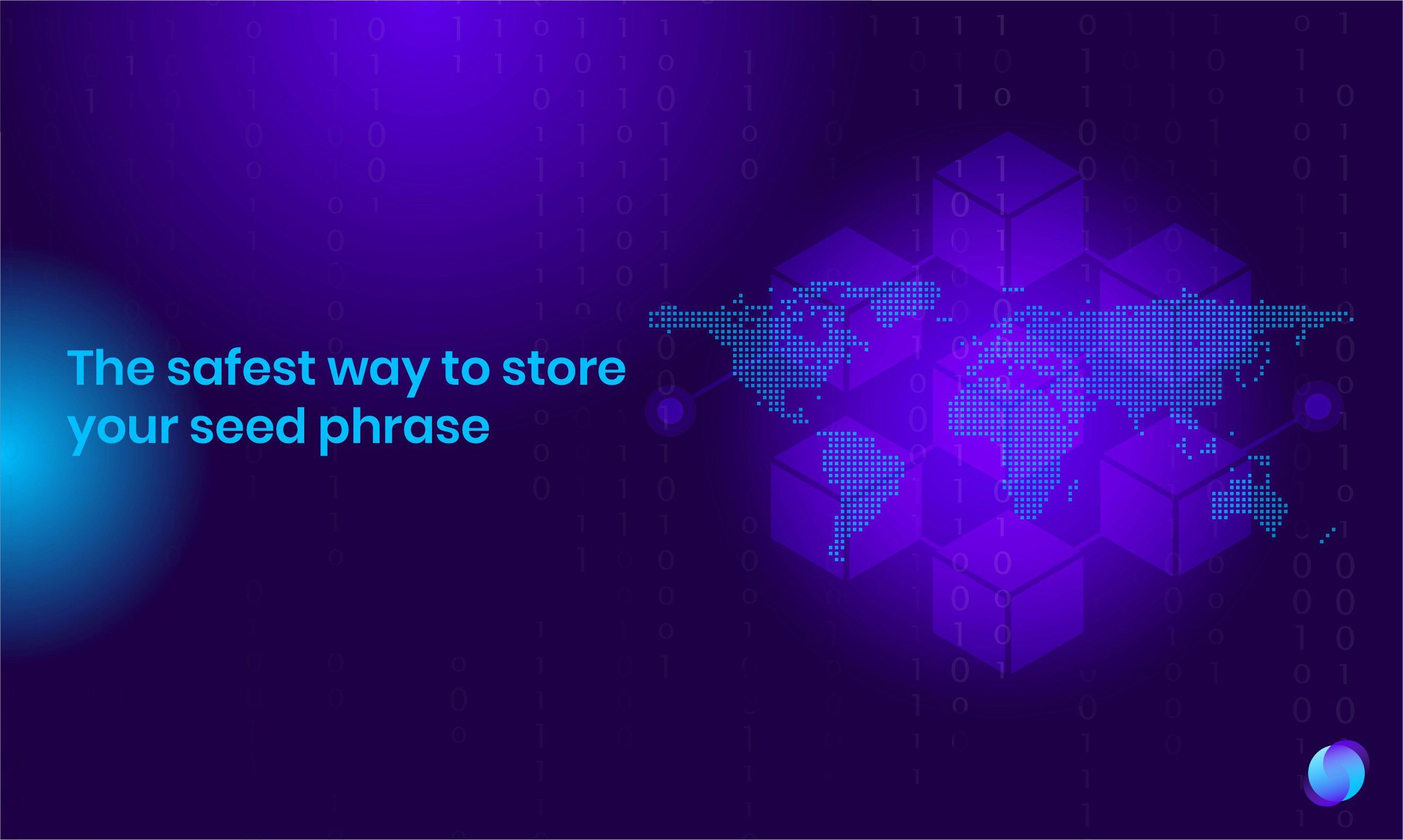 The safest way to store your seed phrase